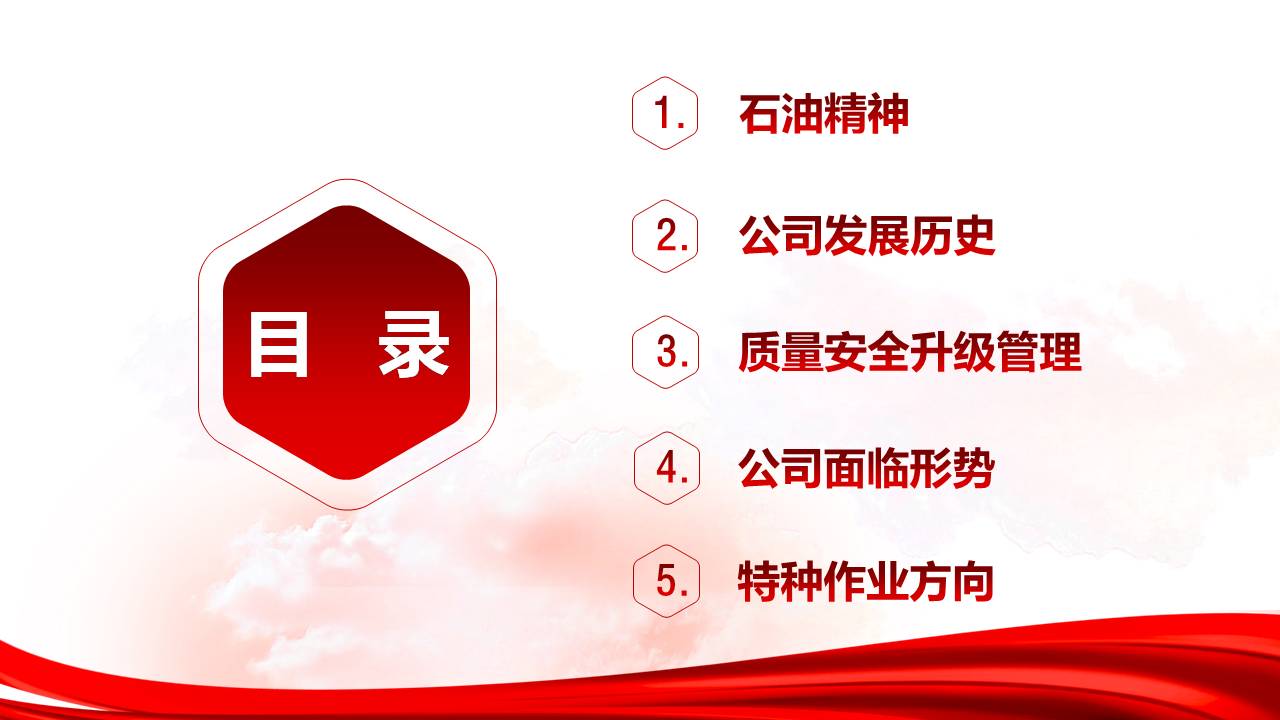 目 录

1. 石油精神

2. 公司发展历史

3. 质量安全升级管理

4. 公司面临形势

5. 特种作业方向